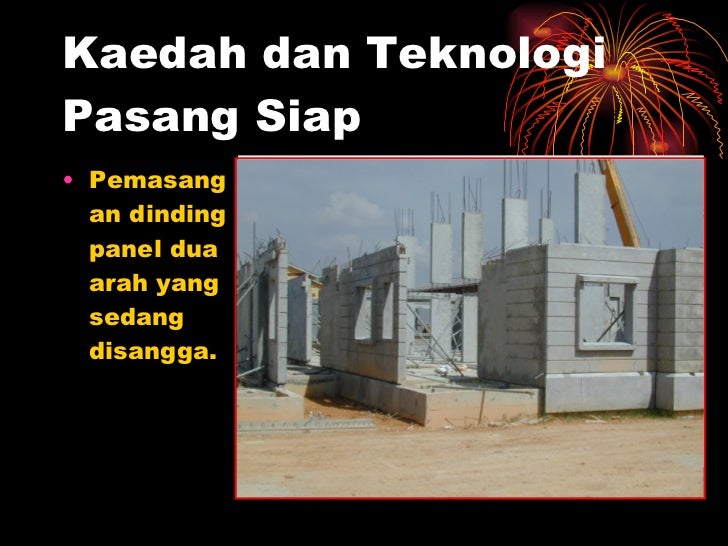 Kaedah dan Teknologi Pasang Siap

• Pemasangan dinding panel dua arah yang sedang disangga.